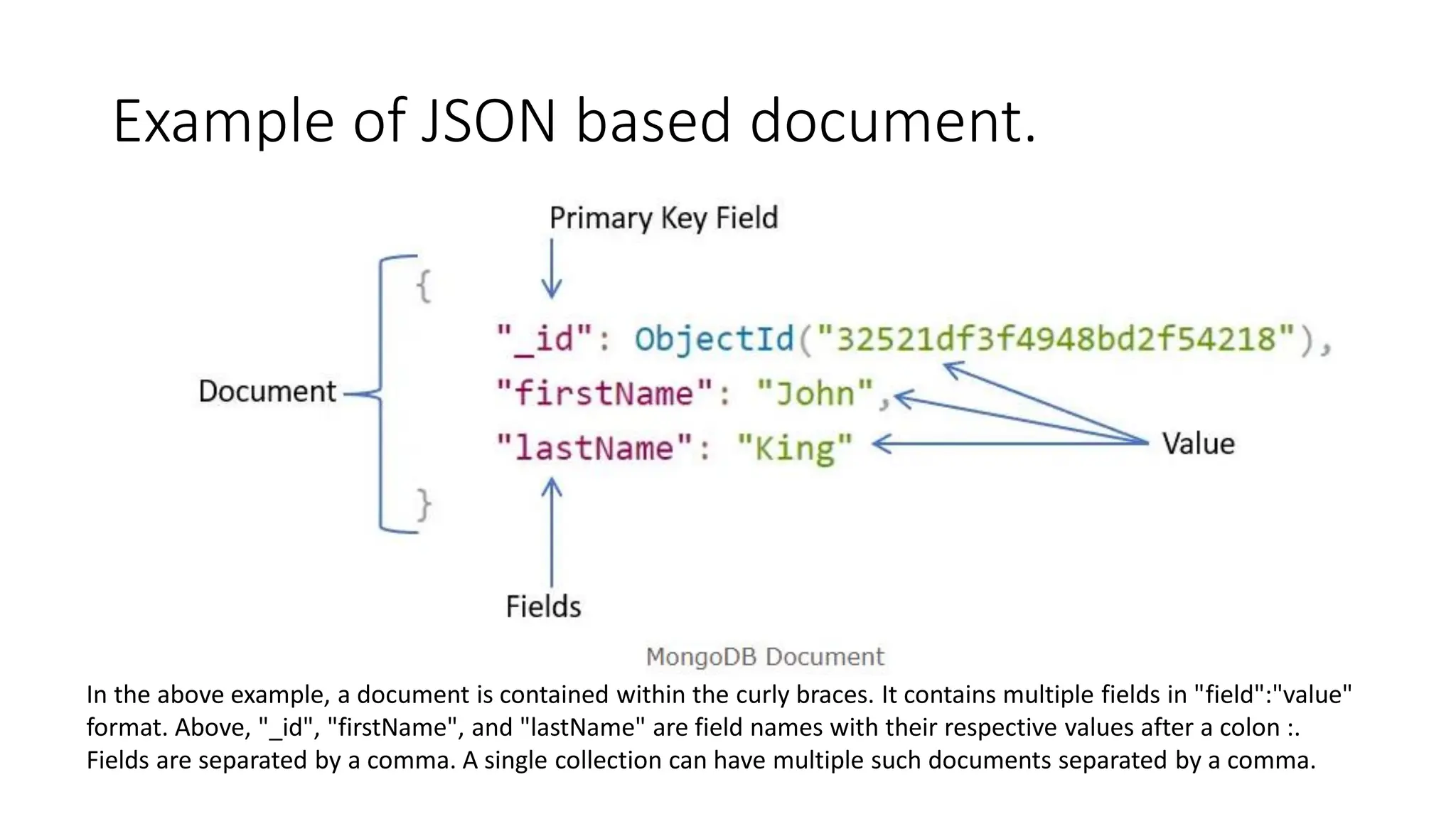 Example of JSON based document.

Primary Key Field

Document

{
"_id": ObjectId("32521df3f4948bd2f54218"),
"firstName": "John",
"lastName": "King"
}

Value

Fields

MongoDB Document

In the above example, a document is contained within the curly braces. It contains multiple fields in "field":"value" format. Above, "_id", "firstName", and "lastName" are field names with their respective values after a colon :. Fields are separated by a comma. A single collection can have multiple such documents separated by a comma.